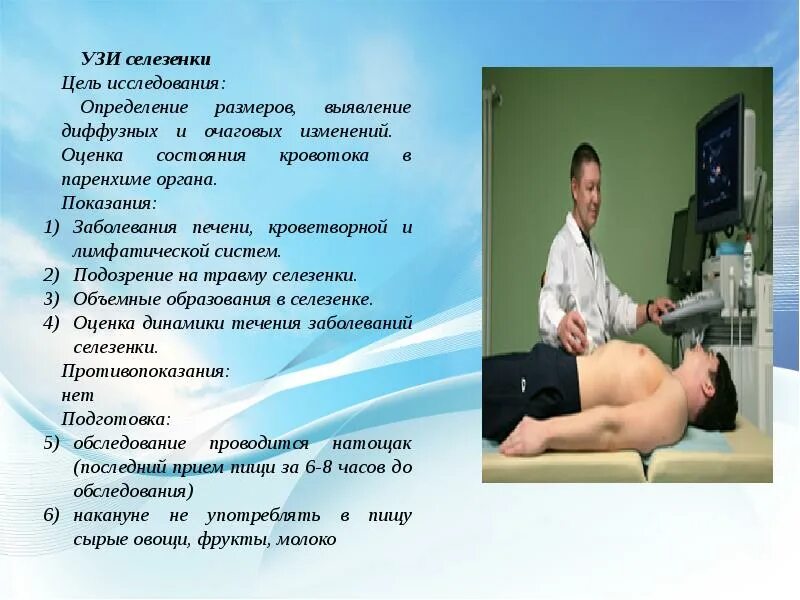 УЗИ селезенки

Цель исследования:

Определение размеров, выявление диффузных и очаговых изменений. Оценка состояния кровотока в паренхиме органа.

Показания:

1) Заболевания печени, кроветворной и лимфатической систем.
2) Подозрение на травму селезенки.
3) Объемные образования в селезенке.
4) Оценка динамики течения заболеваний селезенки.

Противопоказания:

нет

Подготовка:

5) обследование проводится натощак (последний прием пищи за 6-8 часов до обследования)
6) накануне не употреблять в пищу сырые овощи, фрукты, молоко